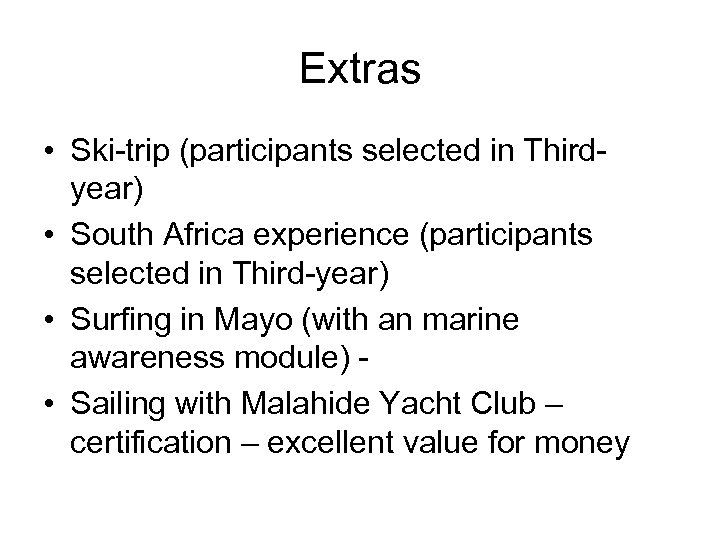 Extras

• Ski-trip (participants selected in Third-year)
• South Africa experience (participants selected in Third-year)
• Surfing in Mayo (with an marine awareness module) -
• Sailing with Malahide Yacht Club – certification – excellent value for money